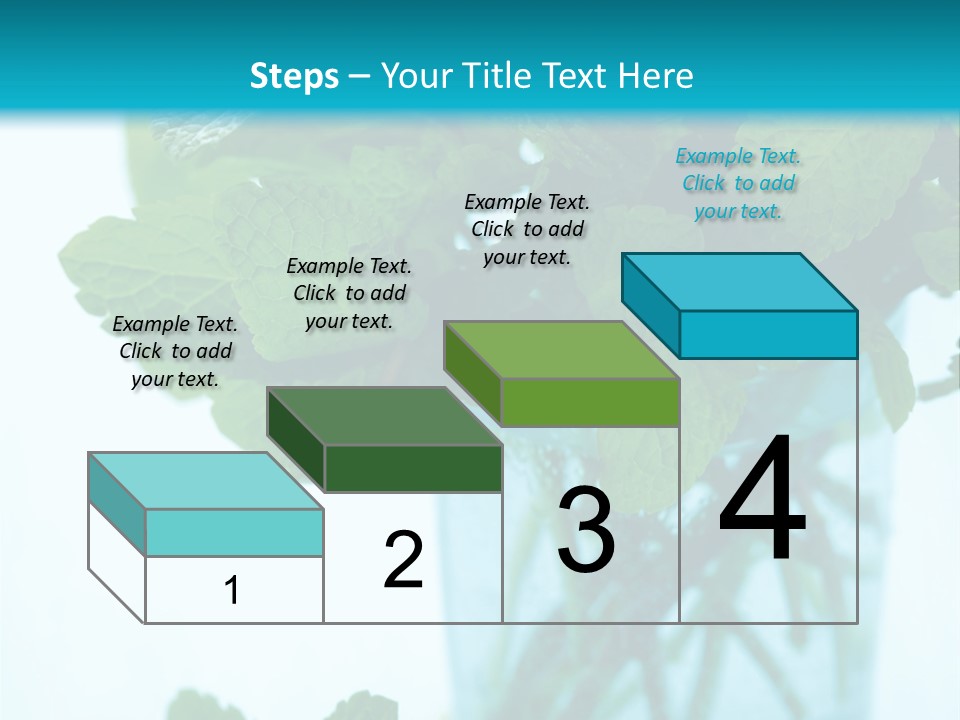 Steps – Your Title Text Here

Example Text. Click to add your text.

Example Text. Click to add your text.

Example Text. Click to add your text.

Example Text. Click to add your text.

1

2

3

4